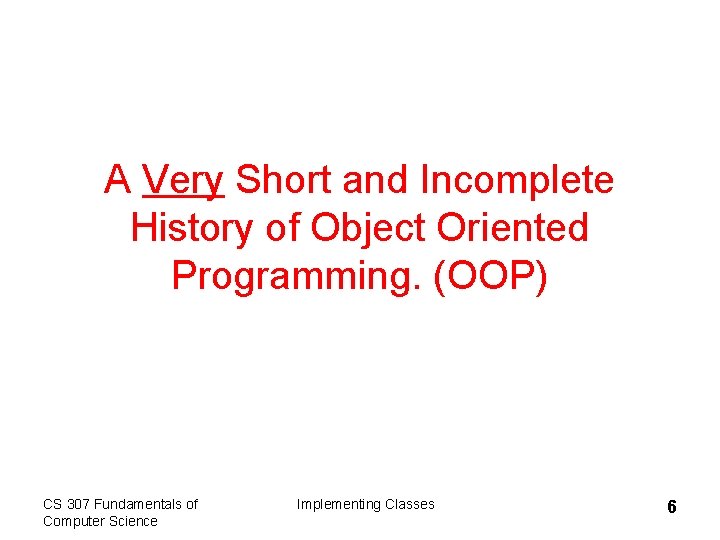 A Very Short and Incomplete History of Object Oriented Programming. (OOP)

CS 307 Fundamentals of Computer Science

Implementing Classes

6